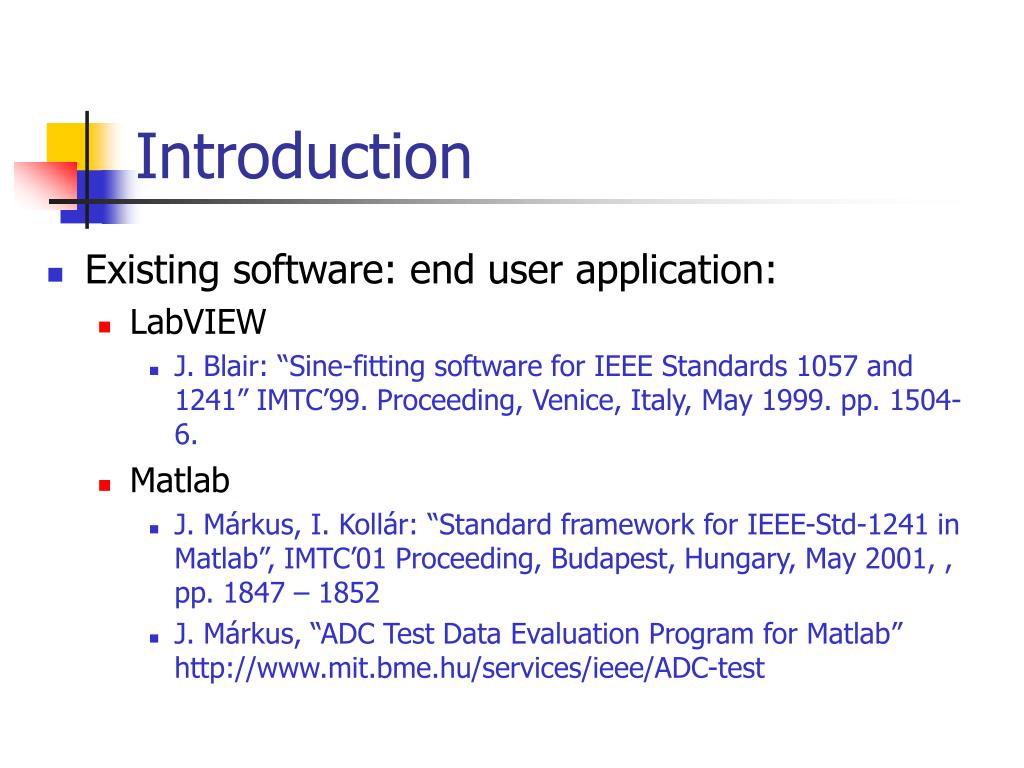 Introduction

Existing software: end user application:

LabVIEW

J. Blair: “Sine-fitting software for IEEE Standards 1057 and 1241” IMTC’99. Proceeding, Venice, Italy, May 1999. pp. 1504-6.

Matlab

J. Márkus, I. Kollár: “Standard framework for IEEE-Std-1241 in Matlab”, IMTC’01 Proceeding, Budapest, Hungary, May 2001, , pp. 1847 – 1852

J. Márkus, “ADC Test Data Evaluation Program for Matlab” http://www.mit.bme.hu/services/ieee/ADC-test